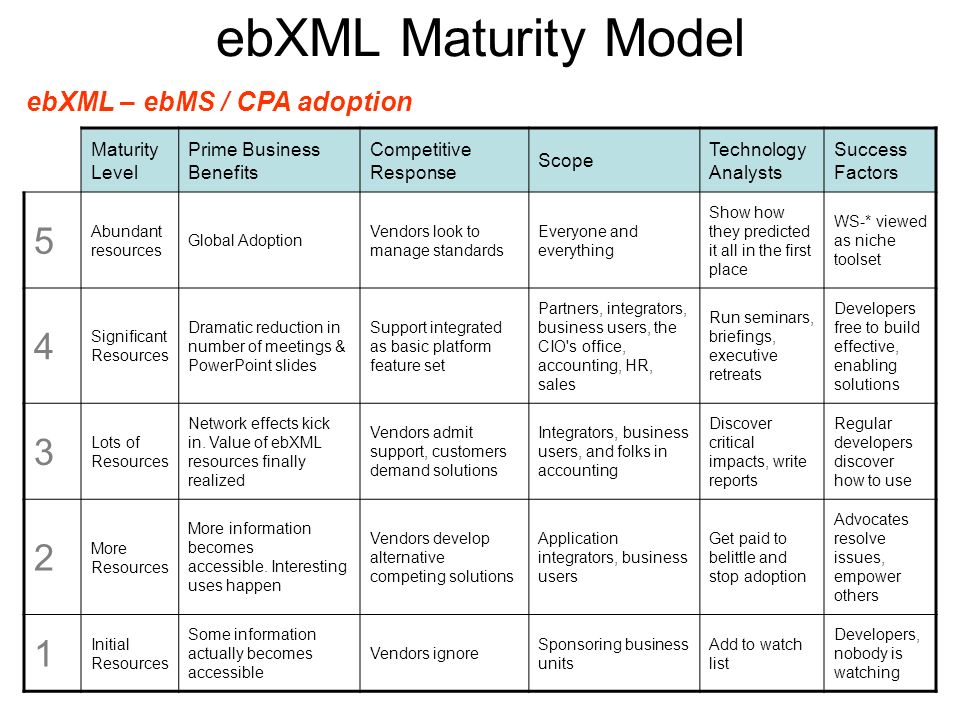 ebXML Maturity Model

ebXML – ebMS / CPA adoption

| | Maturity Level | Prime Business Benefits | Competitive Response | Scope | Technology Analysts | Success Factors |
|---|---|---|---|---|---|---|
| 5 | Abundant resources | Global Adoption | Vendors look to manage standards | Everyone and everything | Show how they predicted it all in the first place | WS-* viewed as niche toolset |
| 4 | Significant Resources | Dramatic reduction in number of meetings & PowerPoint slides | Support integrated as basic platform feature set | Partners, integrators, business users, the CIO's office, accounting, HR, sales | Run seminars, briefings, executive retreats | Developers free to build effective, enabling solutions |
| 3 | Lots of Resources | Network effects kick in. Value of ebXML resources finally realized | Vendors admit support, customers demand solutions | Integrators, business users, and folks in accounting | Discover critical impacts, write reports | Regular developers discover how to use |
| 2 | More Resources | More information becomes accessible. Interesting uses happen | Vendors develop alternative competing solutions | Application integrators, business users | Get paid to belittle and stop adoption | Advocates resolve issues, empower others |
| 1 | Initial Resources | Some information actually becomes accessible | Vendors ignore | Sponsoring business units | Add to watch list | Developers, nobody is watching |